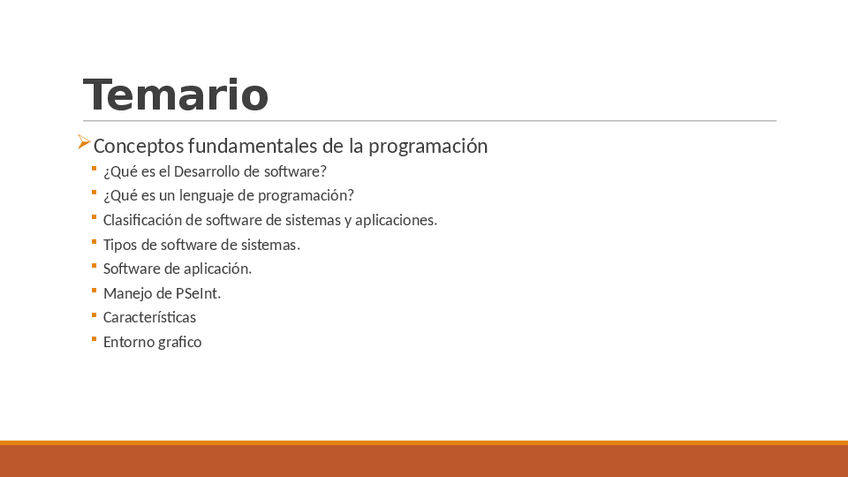 Temario

Conceptos fundamentales de la programación

¿Qué es el Desarrollo de software?
¿Qué es un lenguaje de programación?
Clasificación de software de sistemas y aplicaciones.
Tipos de software de sistemas.
Software de aplicación.
Manejo de PSeInt.
Características
Entorno grafico